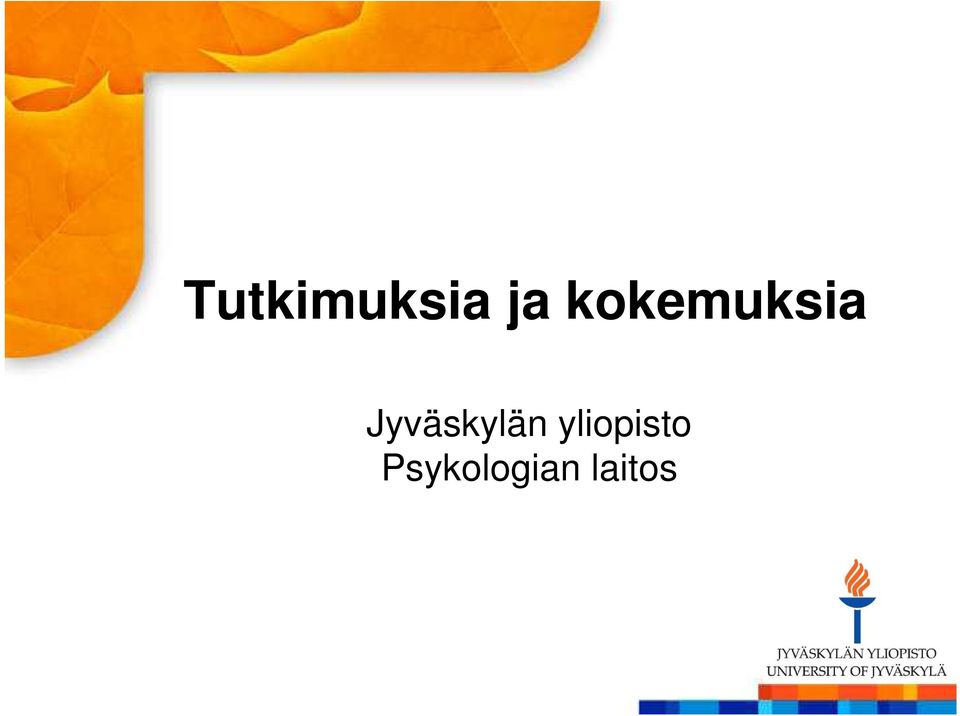 Tutkimuksia ja kokemuksia

Jyväskylän yliopisto
Psykologian laitos

JYVÄSKYLÄN YLIOPISTO
UNIVERSITY OF JYVÄSKYLÄ